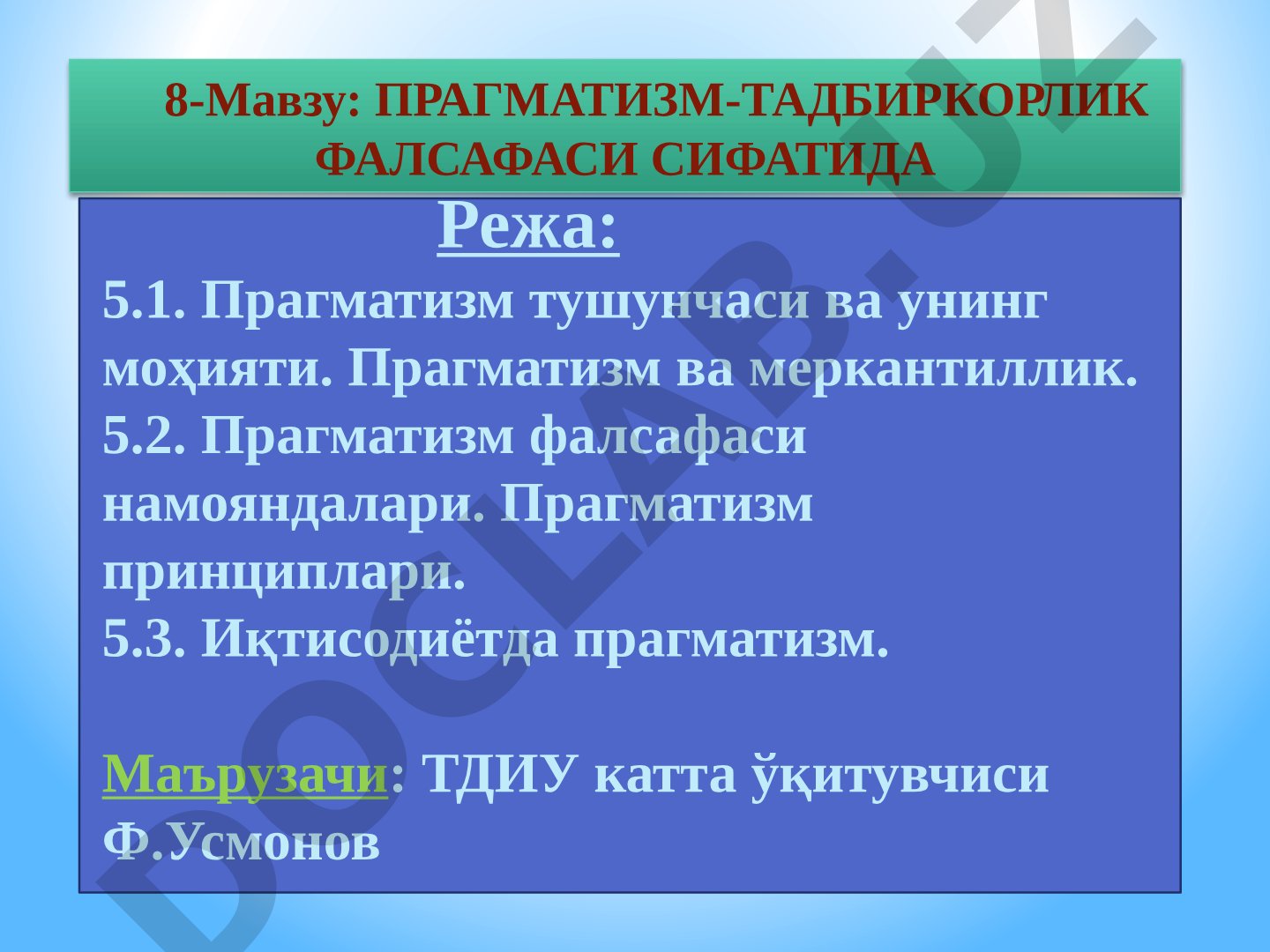 8-Мавзу: ПРАГМАТИЗМ-ТАДБИРКОРЛИК ФАЛСАФАСИ СИФАТИДА

Режа:

5.1. Прагматизм тушунчаси ва унинг моҳияти. Прагматизм ва меркантиллик.
5.2. Прагматизм фалсафаси намояндалари. Прагматизм принциплари.
5.3. Иқтисодиётда прагматизм.

Маърузачи: ТДИУ катта ўқитувчиси Ф.Усмонов

DOCLAB.UZ